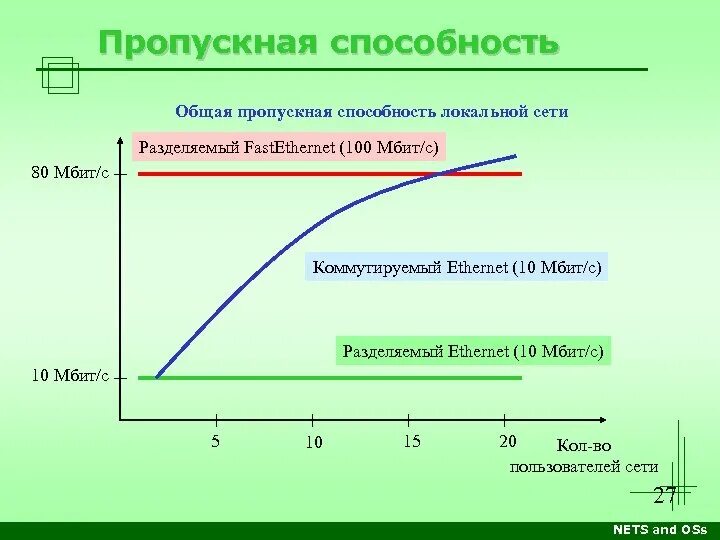 Пропускная способность

Общая пропускная способность локальной сети

Разделяемый FastEthernet (100 Мбит/с)

80 Мбит/с

Коммутируемый Ethernet (10 Мбит/с)

Разделяемый Ethernet (10 Мбит/с)

10 Мбит/с

5

10

15

20

Кол-во пользователей сети

27

NETS and OSs